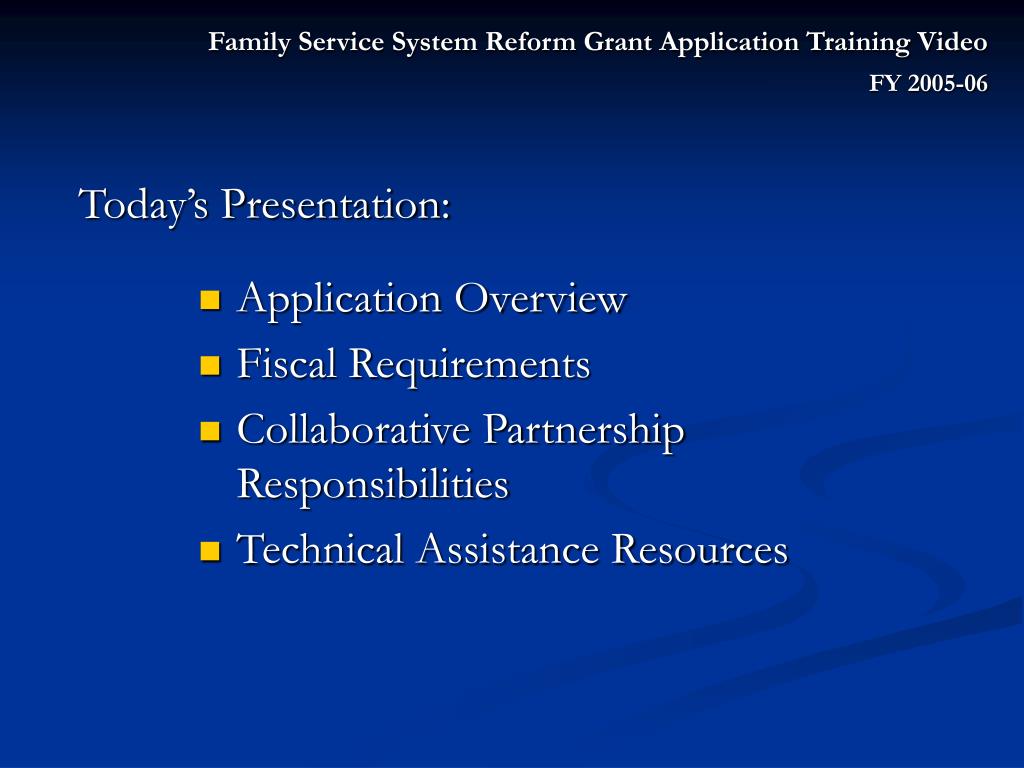 Family Service System Reform Grant Application Training Video
FY 2005-06

Today’s Presentation:

- Application Overview
- Fiscal Requirements
- Collaborative Partnership Responsibilities
- Technical Assistance Resources